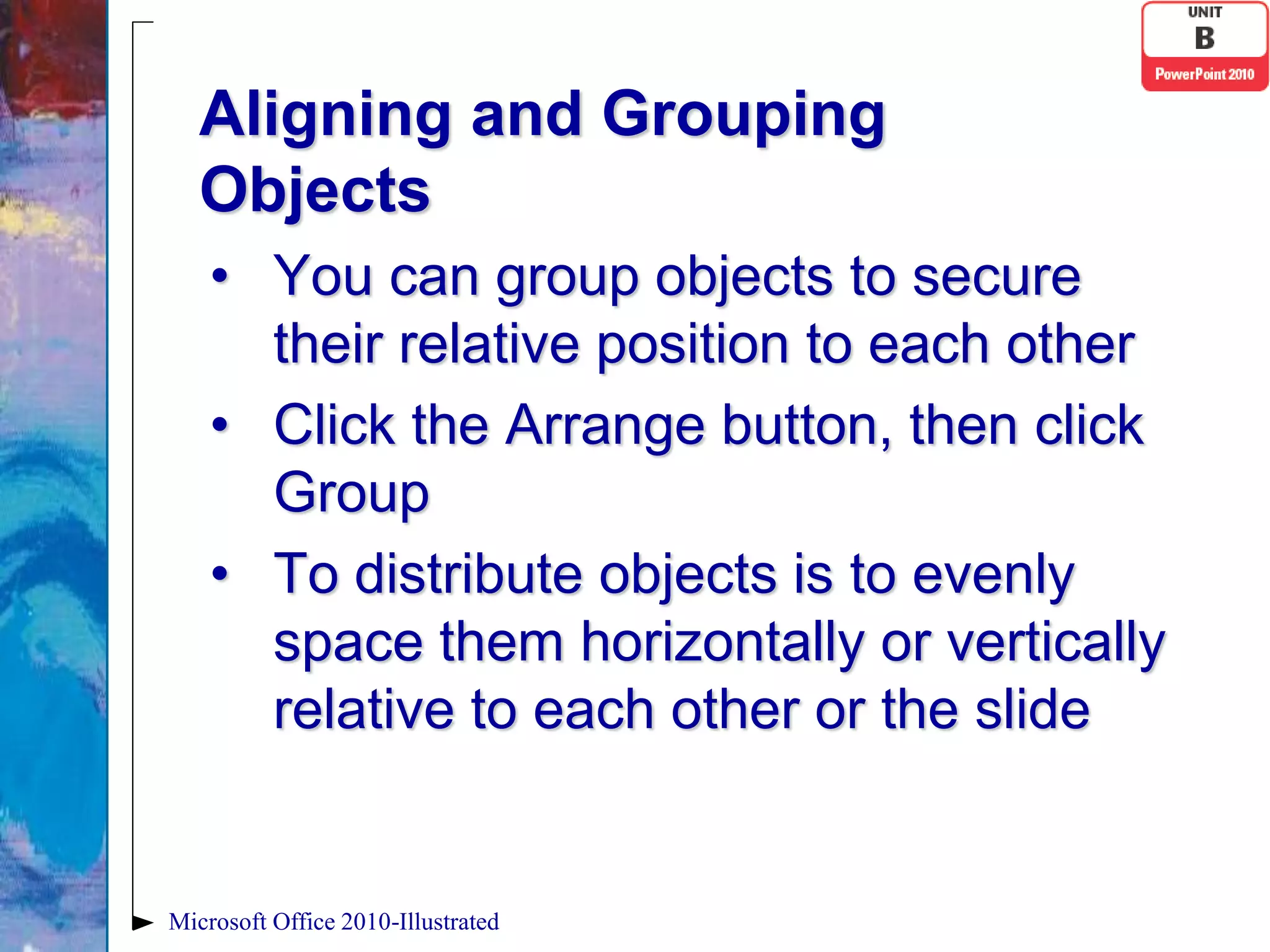 UNIT
B
PowerPoint 2010

Aligning and Grouping Objects

• You can group objects to secure their relative position to each other
• Click the Arrange button, then click Group
• To distribute objects is to evenly space them horizontally or vertically relative to each other or the slide

Microsoft Office 2010-Illustrated